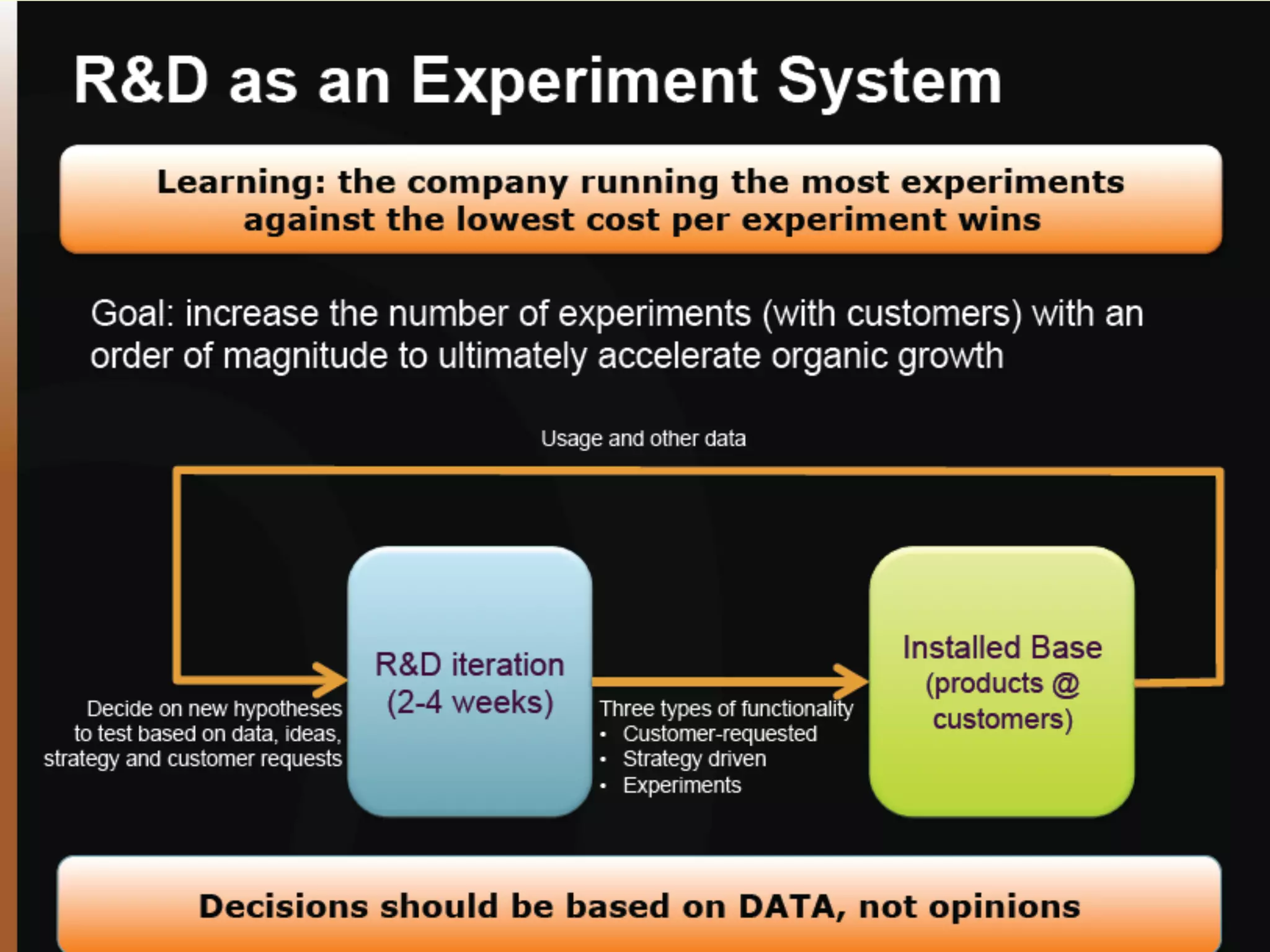 R&D as an Experiment System

Learning: the company running the most experiments against the lowest cost per experiment wins

Goal: increase the number of experiments (with customers) with an order of magnitude to ultimately accelerate organic growth

Usage and other data

Decide on new hypotheses to test based on data, ideas, strategy and customer requests

R&D iteration (2-4 weeks)

Three types of functionality
• Customer-requested
• Strategy driven
• Experiments

Installed Base (products @ customers)

Decisions should be based on DATA, not opinions